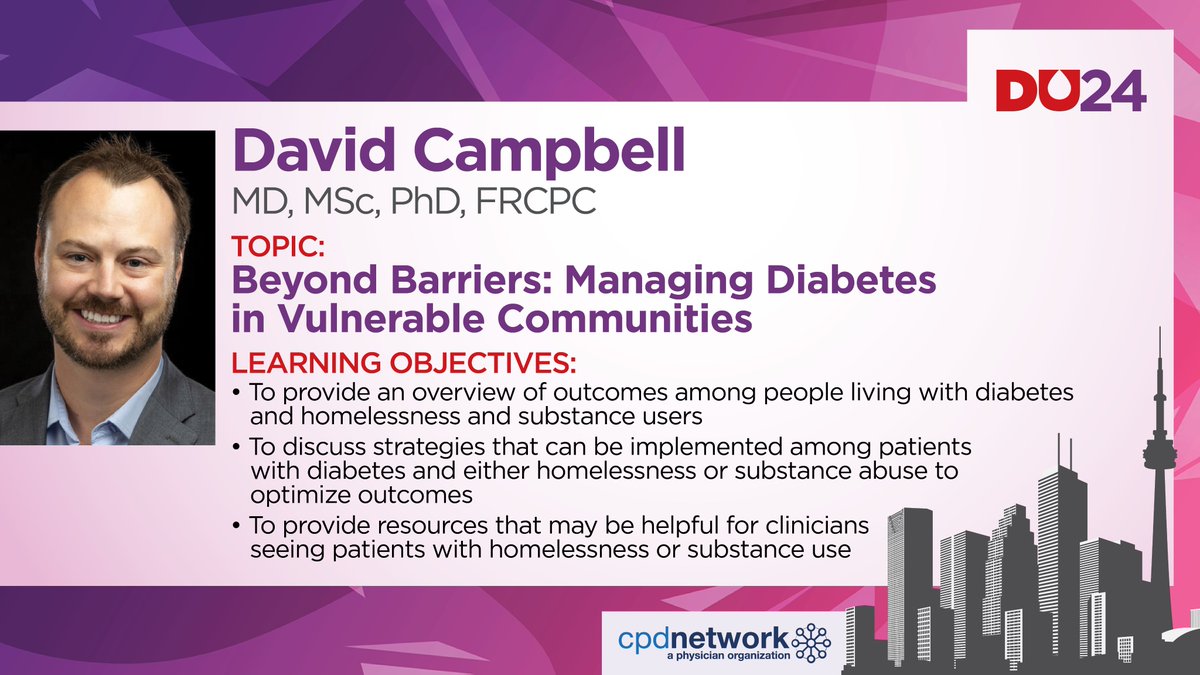 DU24

David Campbell
MD, MSc, PhD, FRCPC

TOPIC:
Beyond Barriers: Managing Diabetes in Vulnerable Communities

LEARNING OBJECTIVES:
• To provide an overview of outcomes among people living with diabetes and homelessness and substance users
• To discuss strategies that can be implemented among patients with diabetes and either homelessness or substance abuse to optimize outcomes
• To provide resources that may be helpful for clinicians seeing patients with homelessness or substance use

cpdnetwork
a physician organization